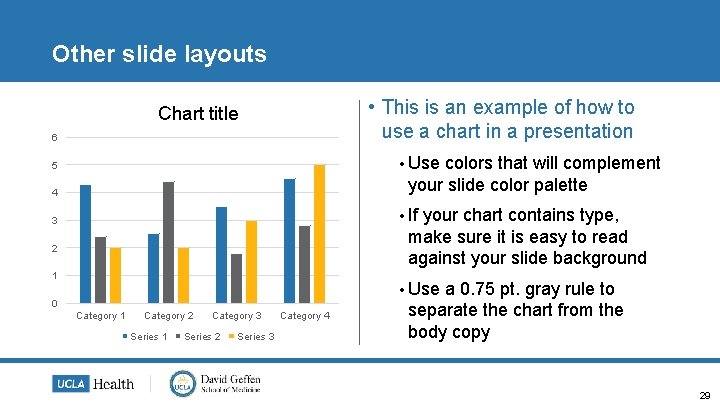 Other slide layouts

Chart title

6
5
4
3
2
1
0

Category 1
Category 2
Category 3
Category 4

Series 1
Series 2
Series 3

• This is an example of how to use a chart in a presentation

• Use colors that will complement your slide color palette

• If your chart contains type, make sure it is easy to read against your slide background

• Use a 0.75 pt. gray rule to separate the chart from the body copy

UCLA Health

UCLA David Geffen School of Medicine

29